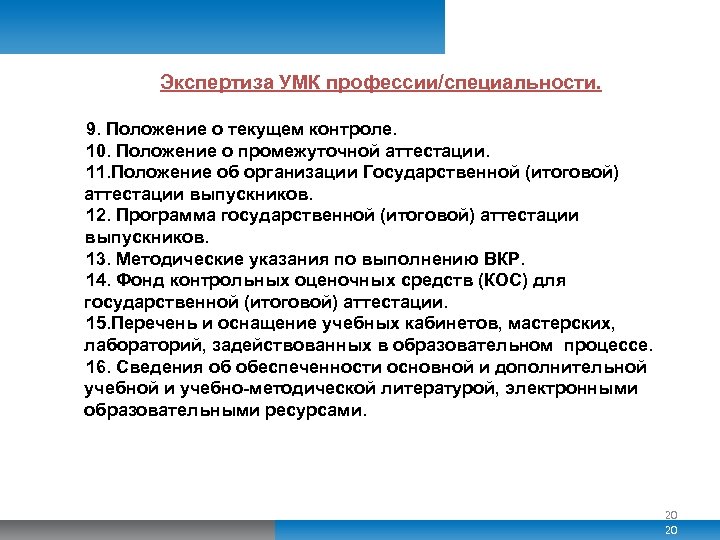 Экспертиза УМК профессии/специальности.

9. Положение о текущем контроле.
10. Положение о промежуточной аттестации.
11.Положение об организации Государственной (итоговой) аттестации выпускников.
12. Программа государственной (итоговой) аттестации выпускников.
13. Методические указания по выполнению ВКР.
14. Фонд контрольных оценочных средств (КОС) для государственной (итоговой) аттестации.
15.Перечень и оснащение учебных кабинетов, мастерских, лабораторий, задействованных в образовательном процессе.
16. Сведения об обеспеченности основной и дополнительной учебной и учебно-методической литературой, электронными образовательными ресурсами.

20
20